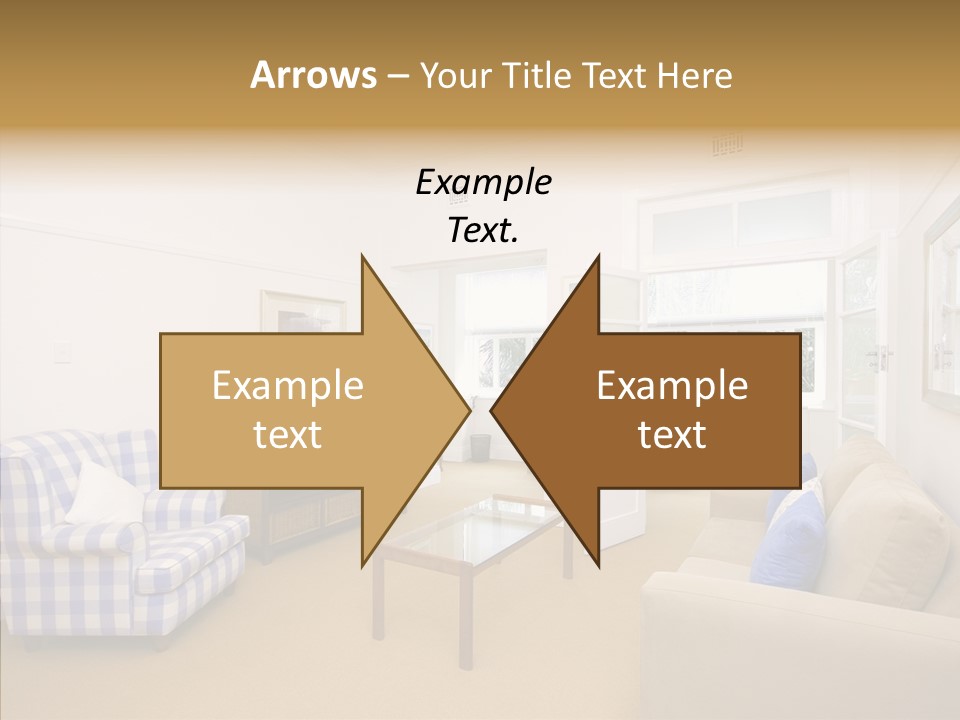 Arrows – Your Title Text Here

Example Text.

Example text

Example text